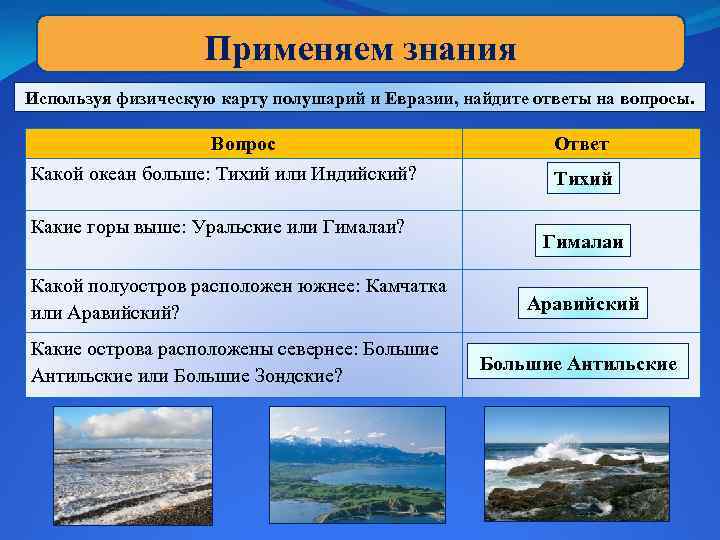 Применяем знания

Используя физическую карту полушарий и Евразии, найдите ответы на вопросы.

| Вопрос | Ответ |
|---|---|
| Какой океан больше: Тихий или Индийский? | Тихий |
| Какие горы выше: Уральские или Гималаи? | Гималаи |
| Какой полуостров расположен южнее: Камчатка или Аравийский? | Аравийский |
| Какие острова расположены севернее: Большие Антильские или Большие Зондские? | Большие Антильские |